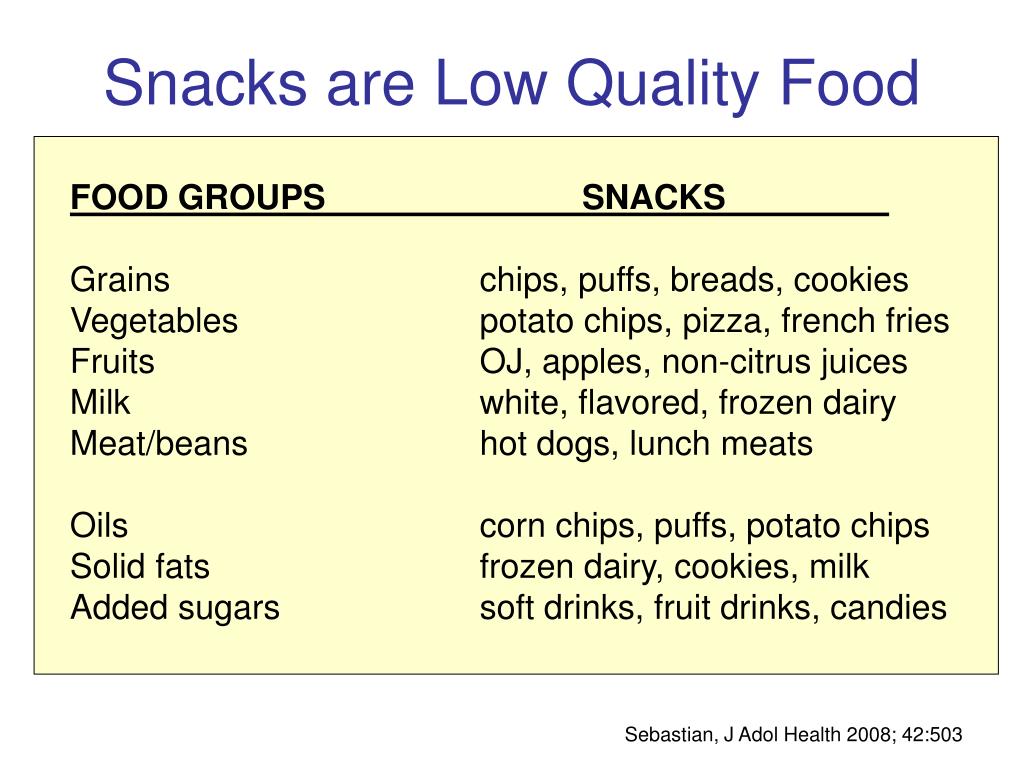 Snacks are Low Quality Food

| FOOD GROUPS | SNACKS |
|---|---|
| Grains | chips, puffs, breads, cookies |
| Vegetables | potato chips, pizza, french fries |
| Fruits | OJ, apples, non-citrus juices |
| Milk | white, flavored, frozen dairy |
| Meat/beans | hot dogs, lunch meats |
| Oils | corn chips, puffs, potato chips |
| Solid fats | frozen dairy, cookies, milk |
| Added sugars | soft drinks, fruit drinks, candies |

Sebastian, J Adol Health 2008; 42:503